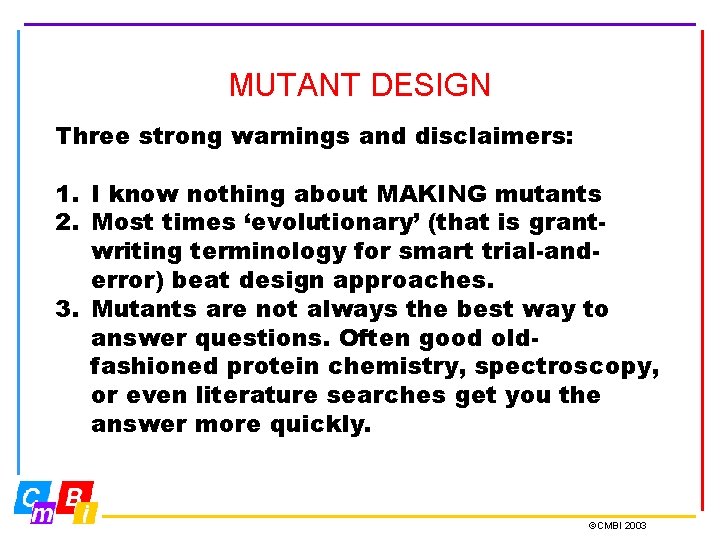 MUTANT DESIGN

Three strong warnings and disclaimers:

1. I know nothing about MAKING mutants
2. Most times ‘evolutionary’ (that is grant-writing terminology for smart trial-and-error) beat design approaches.
3. Mutants are not always the best way to answer questions. Often good old-fashioned protein chemistry, spectroscopy, or even literature searches get you the answer more quickly.

C m B i

©CMBI 2003